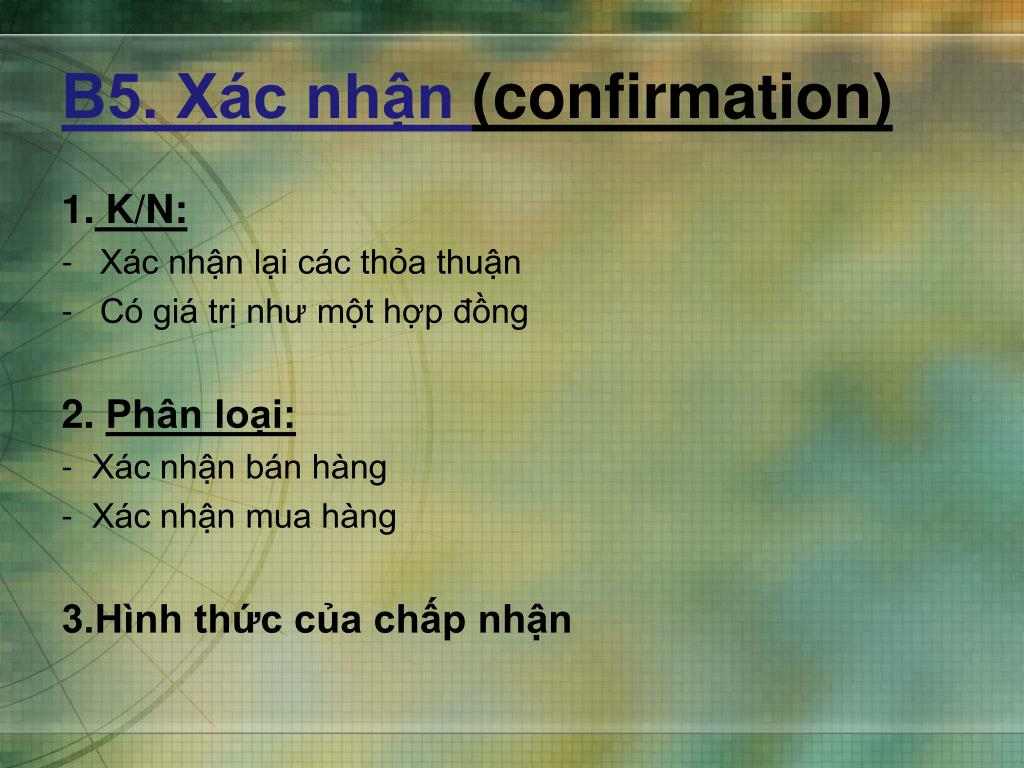 B5. Xác nhận (confirmation)

1. K/N:
- Xác nhận lại các thỏa thuận
- Có giá trị như một hợp đồng

2. Phân loại:
- Xác nhận bán hàng
- Xác nhận mua hàng

3.Hình thức của chấp nhận